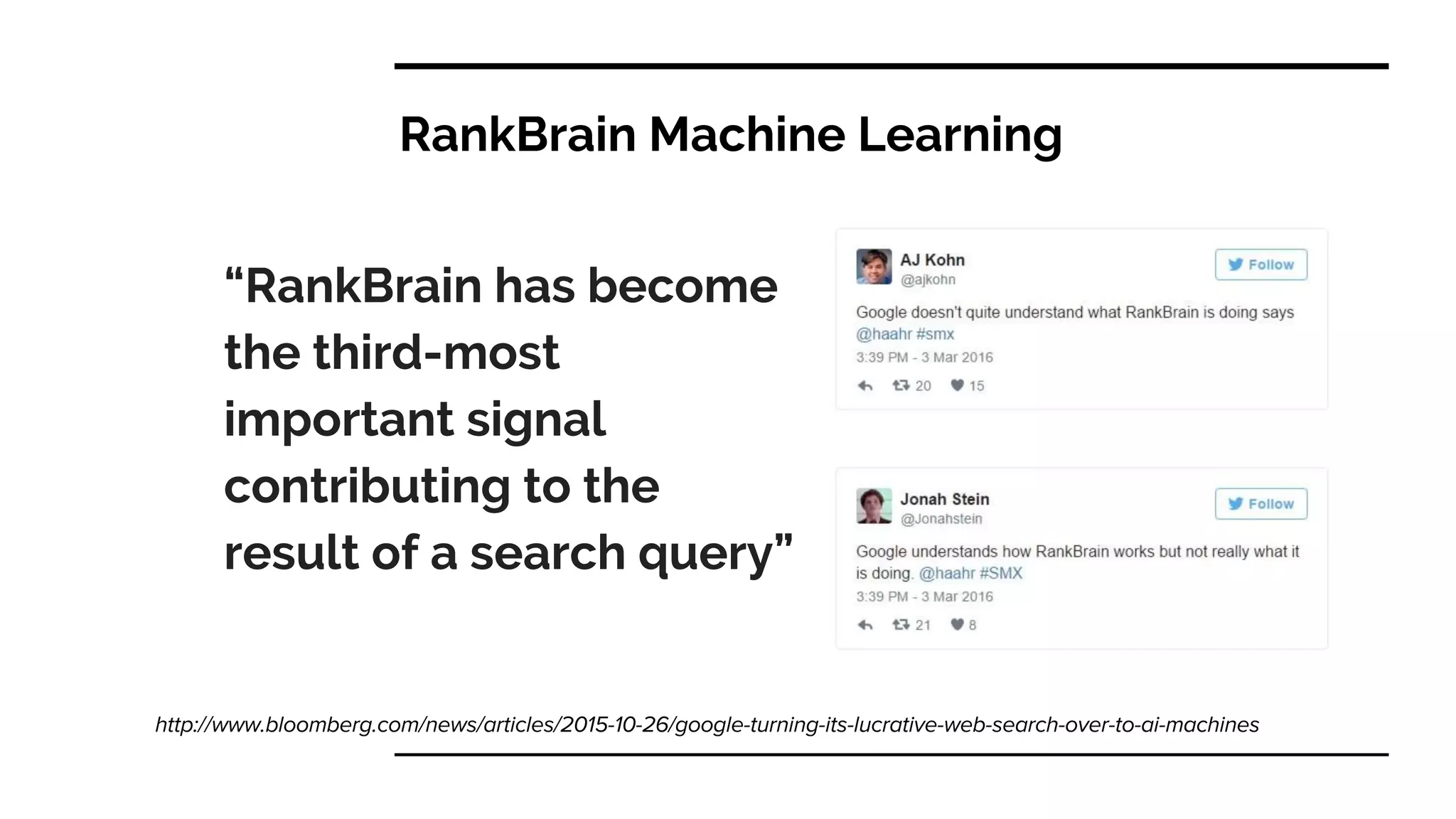 RankBrain Machine Learning

“RankBrain has become the third-most important signal contributing to the result of a search query”

AJ Kohn
@ajkohn
Follow

Google doesn't quite understand what RankBrain is doing says @haahr #smx
3:39 PM - 3 Mar 2016
20 15

Jonah Stein
@Jonahstein
Follow

Google understands how RankBrain works but not really what it is doing. @haahr #SMX
3:39 PM - 3 Mar 2016
21 8

http://www.bloomberg.com/news/articles/2015-10-26/google-turning-its-lucrative-web-search-over-to-ai-machines